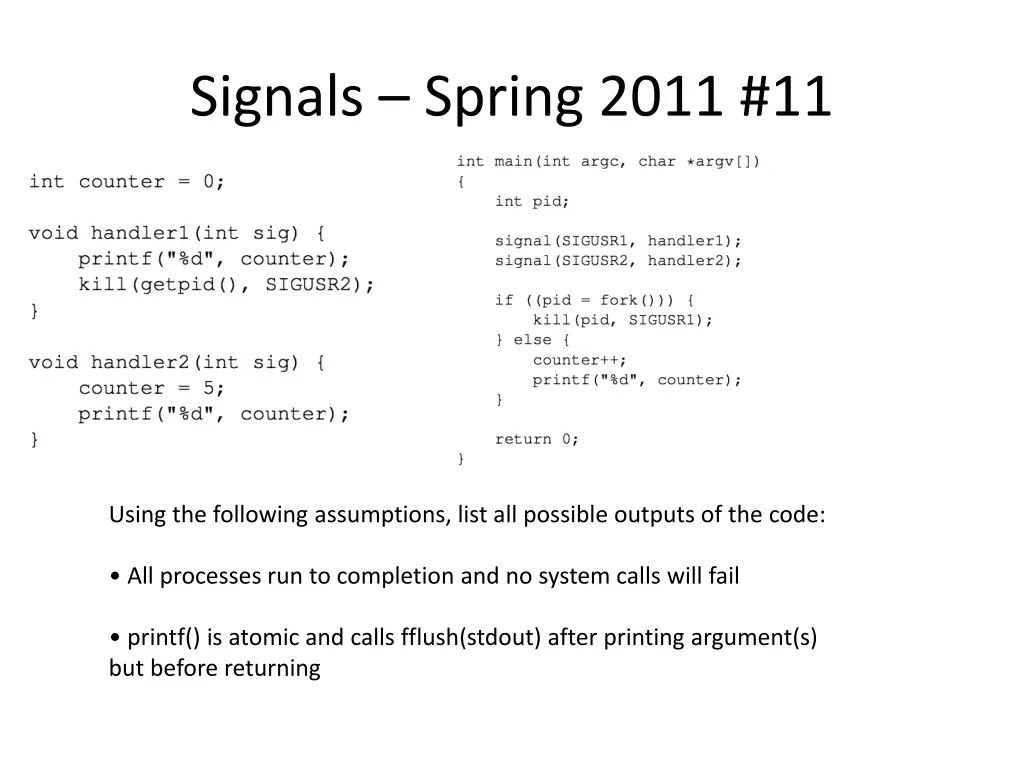 Signals – Spring 2011 #11

int counter = 0;

void handler1(int sig) {
    printf("%d", counter);
    kill(getpid(), SIGUSR2);
}

void handler2(int sig) {
    counter = 5;
    printf("%d", counter);
}

int main(int argc, char *argv[])
{
    int pid;

    signal(SIGUSR1, handler1);
    signal(SIGUSR2, handler2);

    if ((pid = fork())) {
        kill(pid, SIGUSR1);
    } else {
        counter++;
        printf("%d", counter);
    }

    return 0;
}

Using the following assumptions, list all possible outputs of the code:

• All processes run to completion and no system calls will fail

• printf() is atomic and calls fflush(stdout) after printing argument(s) but before returning